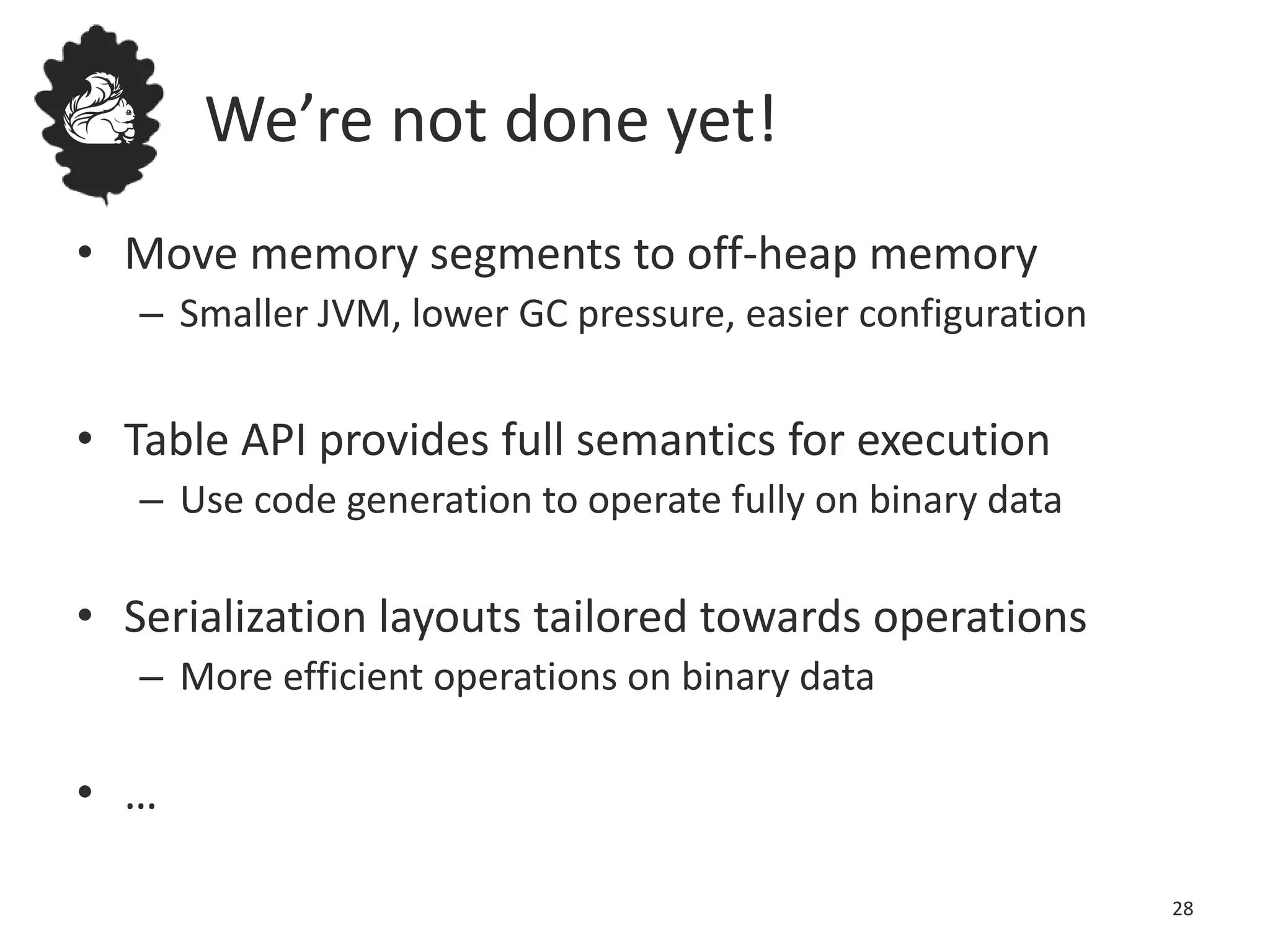 We’re not done yet!

• Move memory segments to off-heap memory
– Smaller JVM, lower GC pressure, easier configuration

• Table API provides full semantics for execution
– Use code generation to operate fully on binary data

• Serialization layouts tailored towards operations
– More efficient operations on binary data

• …

28